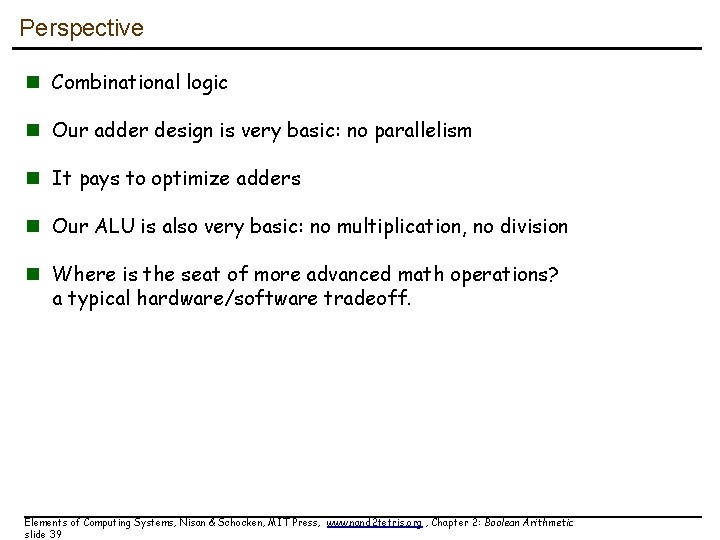 Perspective

Combinational logic

Our adder design is very basic: no parallelism

It pays to optimize adders

Our ALU is also very basic: no multiplication, no division

Where is the seat of more advanced math operations? a typical hardware/software tradeoff.

Elements of Computing Systems, Nisan & Schocken, MIT Press, www.nand2tetris.org , Chapter 2: Boolean Arithmetic
slide 39